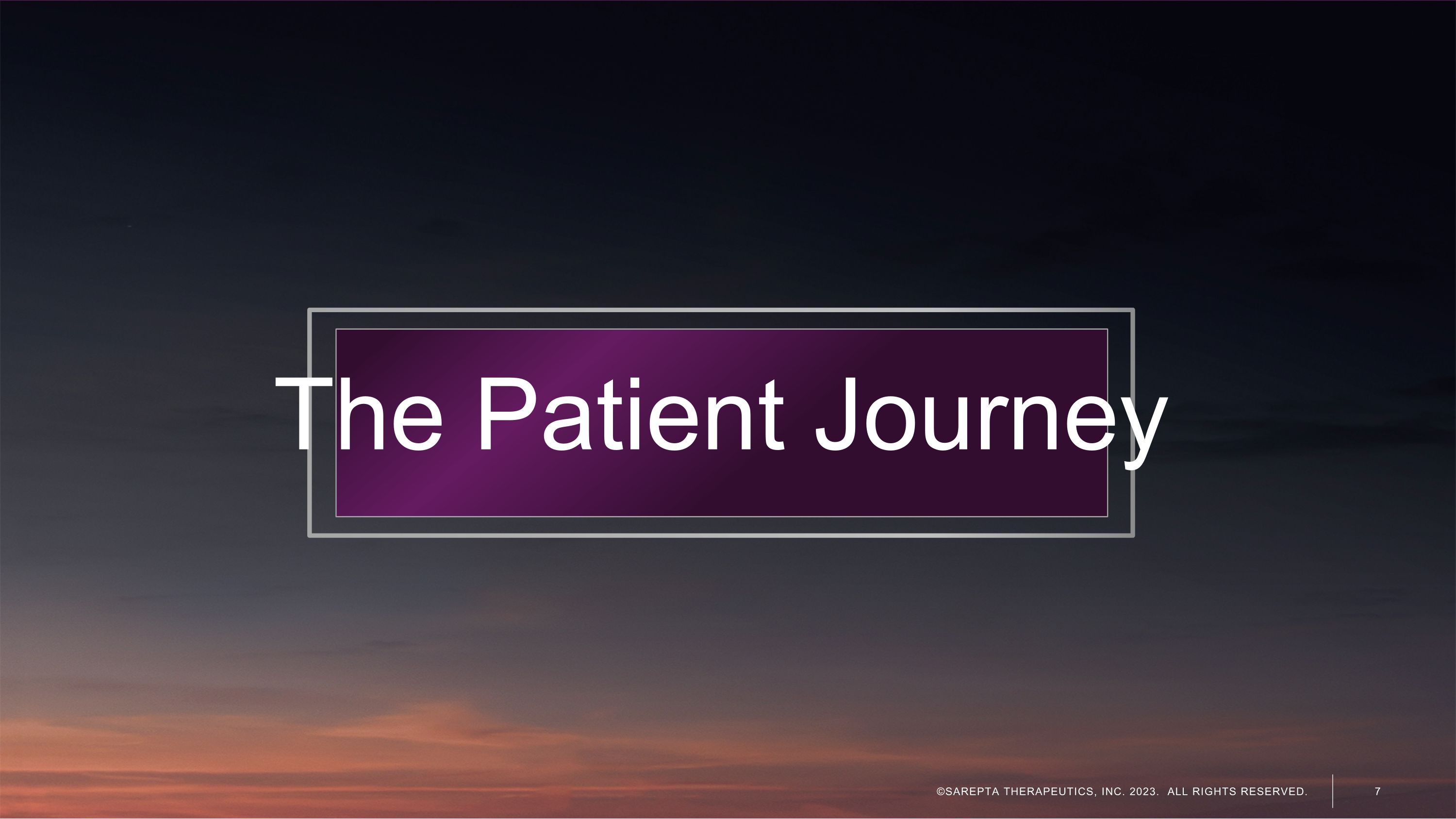 The Patient Journey

©SAREPTA THERAPEUTICS, INC. 2023. ALL RIGHTS RESERVED.

7